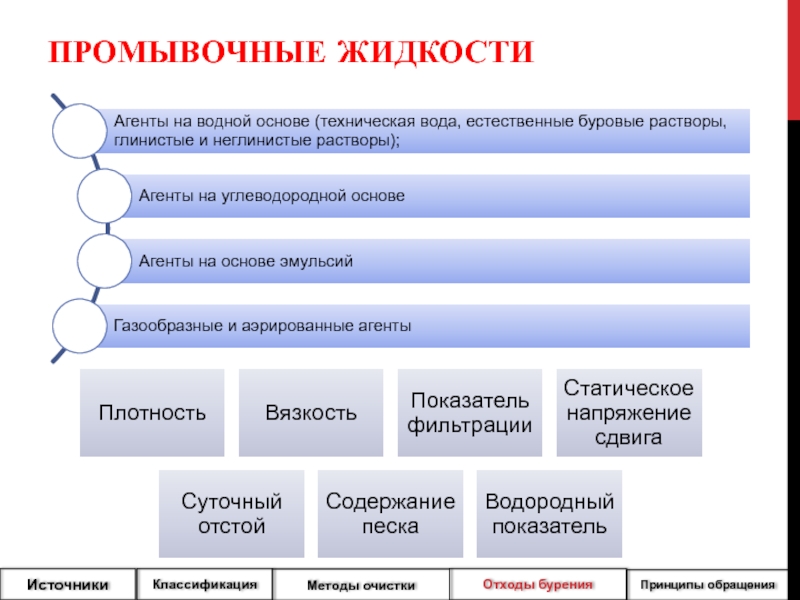 ПРОМЫВОЧНЫЕ ЖИДКОСТИ

Агенты на водной основе (техническая вода, естественные буровые растворы, глинистые и неглинистые растворы);

Агенты на углеводородной основе

Агенты на основе эмульсий

Газообразные и аэрированные агенты

Плотность

Вязкость

Показатель фильтрации

Статическое напряжение сдвига

Суточный отстой

Содержание песка

Водородный показатель

Источники

Классификация

Методы очистки

Отходы бурения

Принципы обращения